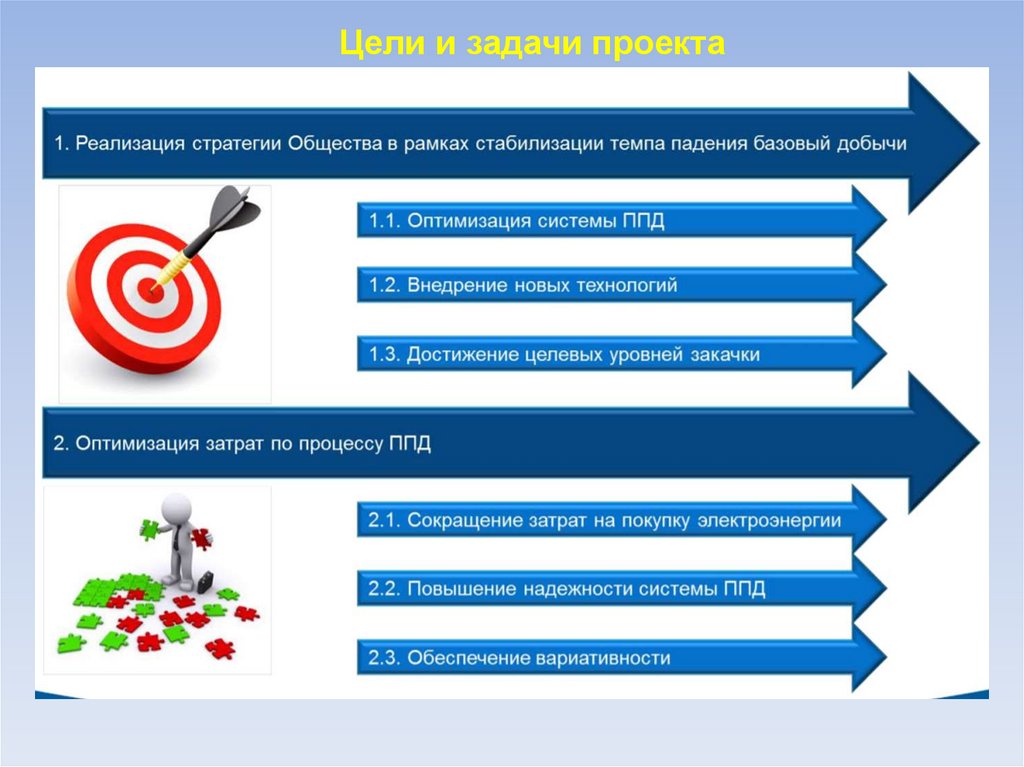 Цели и задачи проекта

1. Реализация стратегии Общества в рамках стабилизации темпа падения базовый добычи

1.1. Оптимизация системы ППД

1.2. Внедрение новых технологий

1.3. Достижение целевых уровней закачки

2. Оптимизация затрат по процессу ППД

2.1. Сокращение затрат на покупку электроэнергии

2.2. Повышение надежности системы ППД

2.3. Обеспечение вариативности